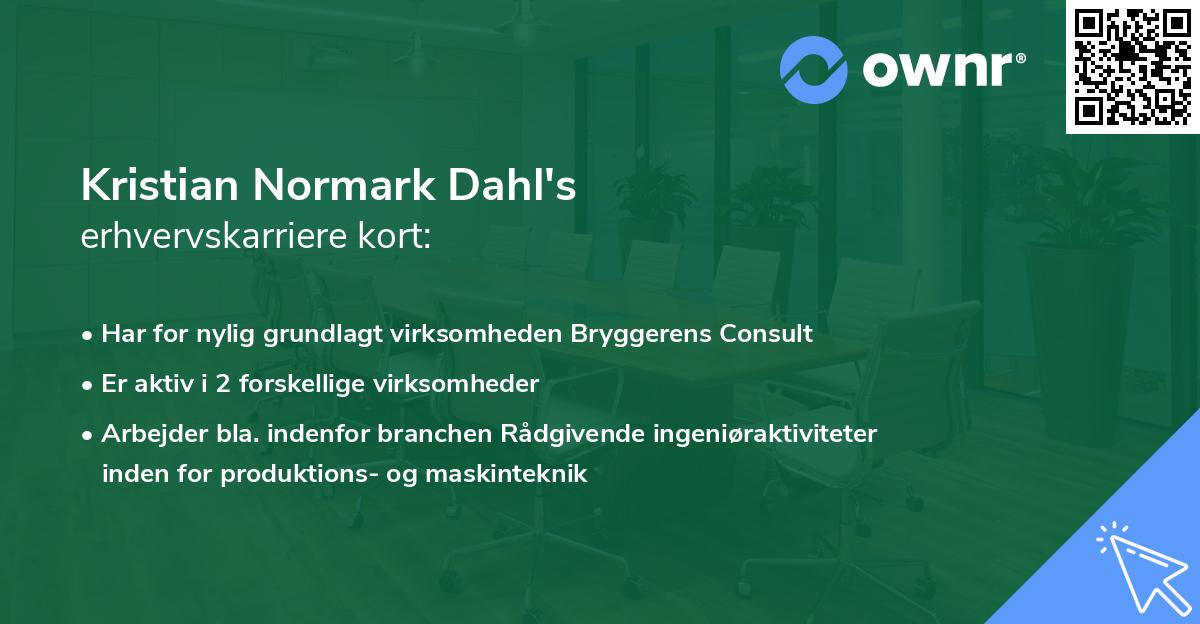 ownr®

Kristian Normark Dahl's
erhvervskarriere kort:

• Har for nylig grundlagt virksomheden Bryggerens Consult
• Er aktiv i 2 forskellige virksomheder
• Arbejder bla. indenfor branchen Rådgivende ingeniøraktiviteter inden for produktions- og maskinteknik